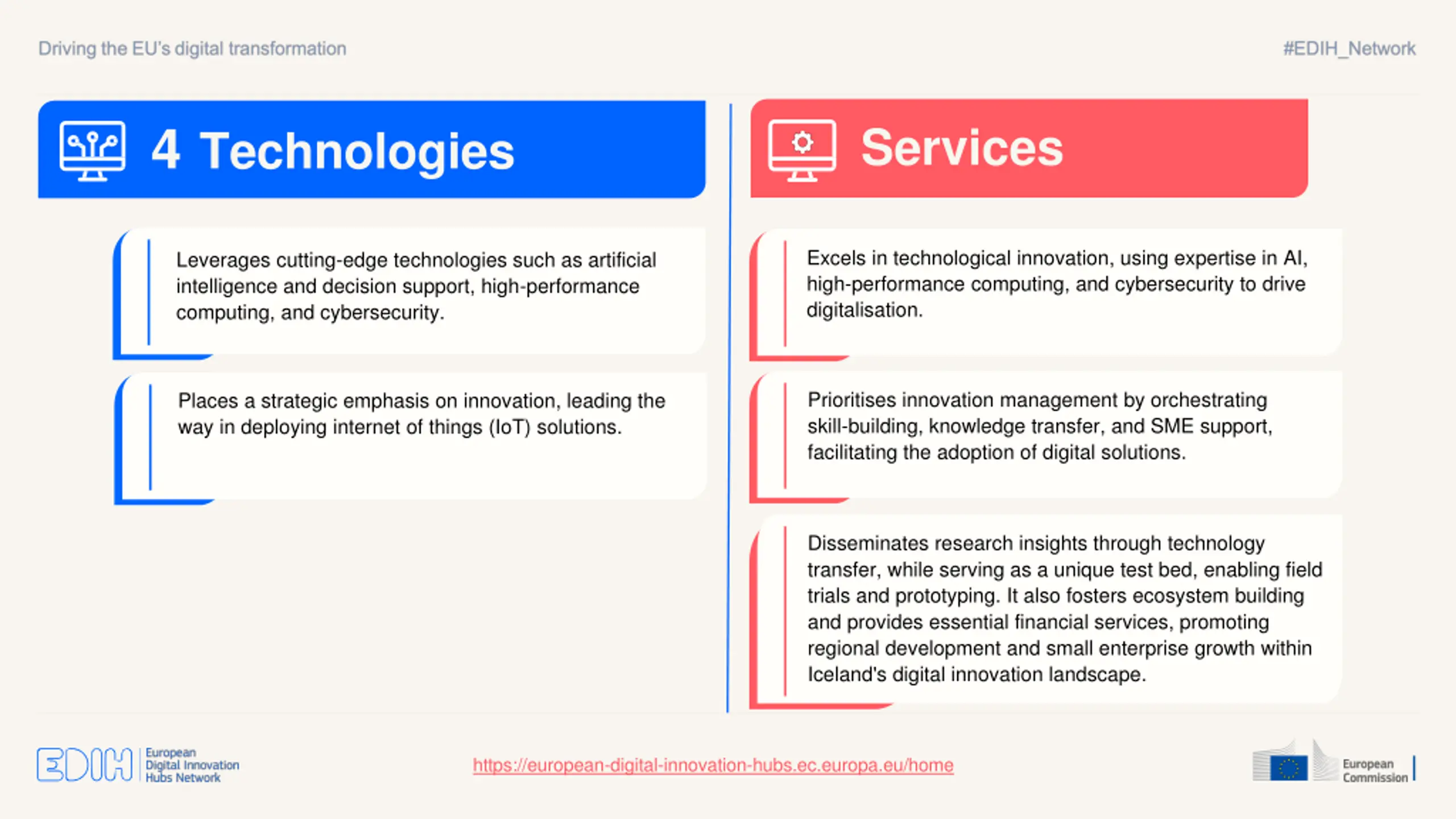 Driving the EU's digital transformation

#EDIH_Network

4 Technologies

Leverages cutting-edge technologies such as artificial intelligence and decision support, high-performance computing, and cybersecurity.

Places a strategic emphasis on innovation, leading the way in deploying internet of things (IoT) solutions.

Services

Excels in technological innovation, using expertise in AI, high-performance computing, and cybersecurity to drive digitalisation.

Prioritises innovation management by orchestrating skill-building, knowledge transfer, and SME support, facilitating the adoption of digital solutions.

Disseminates research insights through technology transfer, while serving as a unique test bed, enabling field trials and prototyping. It also fosters ecosystem building and provides essential financial services, promoting regional development and small enterprise growth within Iceland's digital innovation landscape.

EDIH European Digital Innovation Hubs Network

https://european-digital-innovation-hubs.ec.europa.eu/home

European Commission